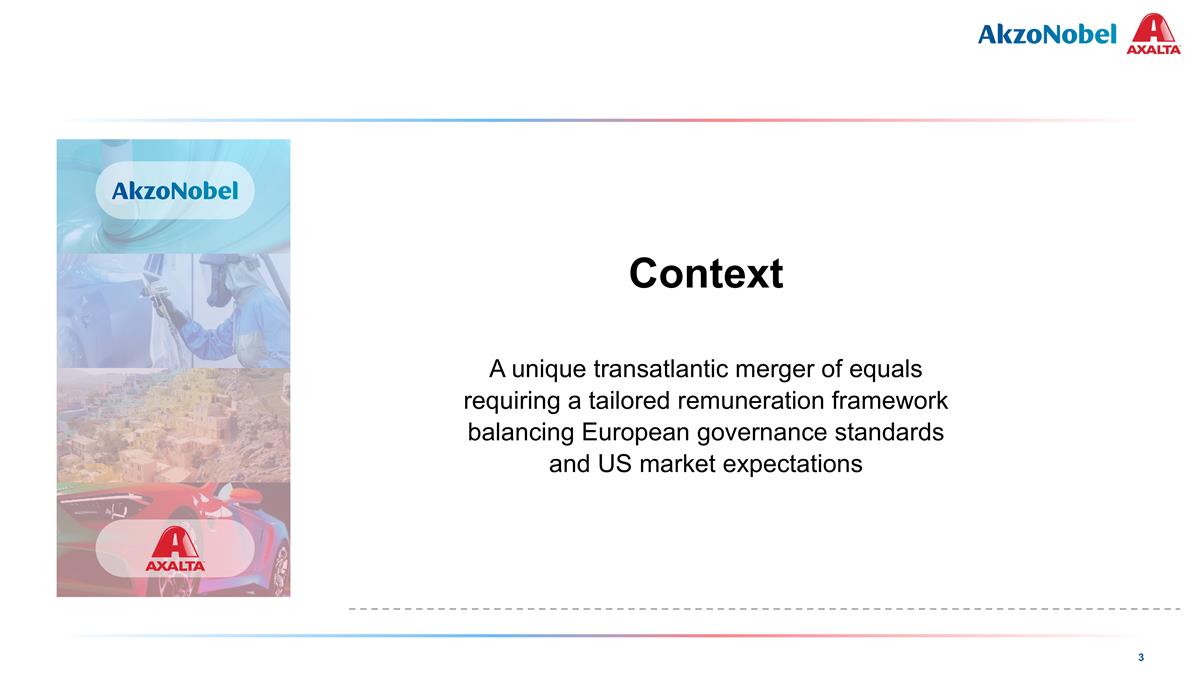 AkzoNobel AXALTA

AkzoNobel

AXALTA

Context

A unique transatlantic merger of equals requiring a tailored remuneration framework balancing European governance standards and US market expectations

3